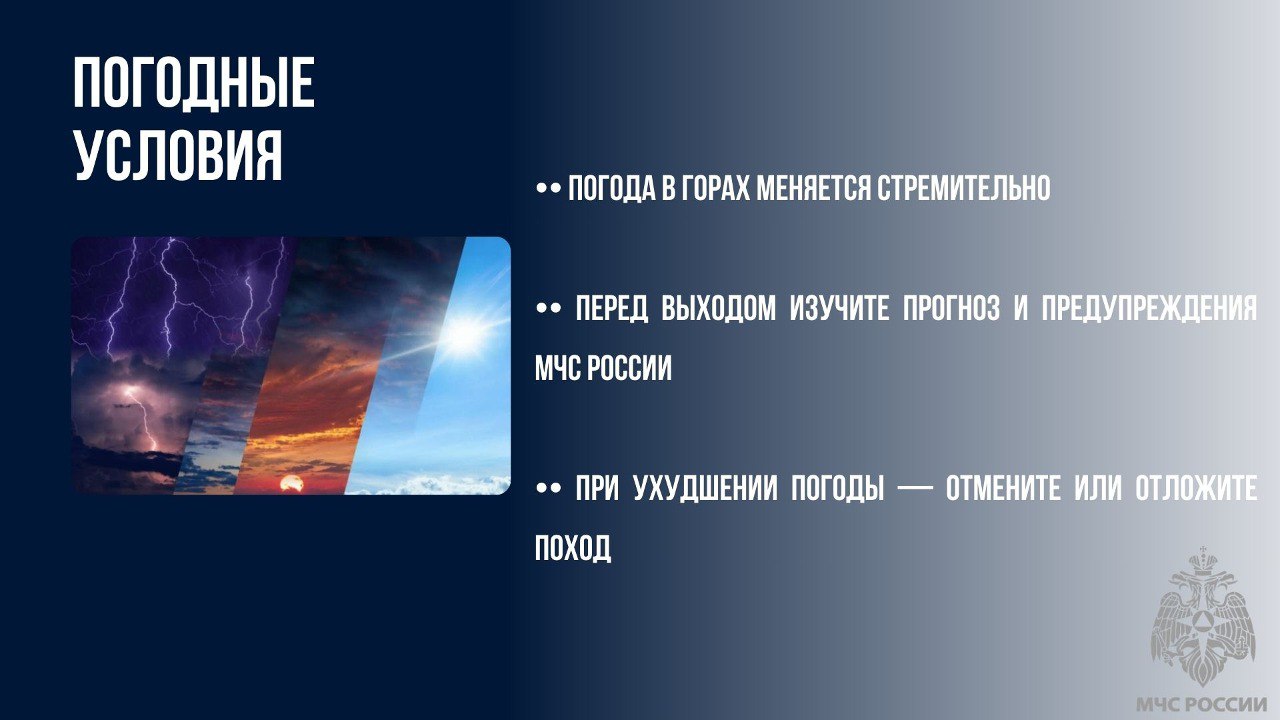 ПОГОДНЫЕ УСЛОВИЯ

•• ПОГОДА В ГОРАХ МЕНЯЕТСЯ СТРЕМИТЕЛЬНО

•• ПЕРЕД ВЫХОДОМ ИЗУЧИТЕ ПРОГНОЗ И ПРЕДУПРЕЖДЕНИЯ МЧС РОССИИ

•• ПРИ УХУДШЕНИИ ПОГОДЫ — ОТМЕНИТЕ ИЛИ ОТЛОЖИТЕ ПОХОД

МЧС РОССИИ